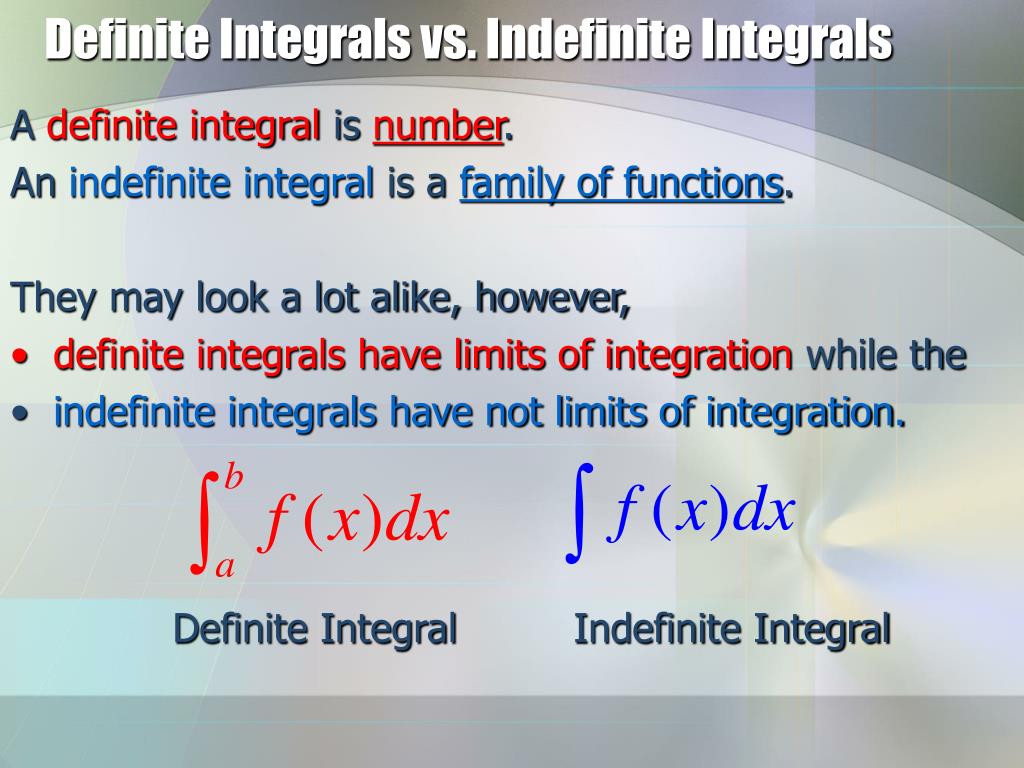 Definite Integrals vs. Indefinite Integrals

A definite integral is number.
An indefinite integral is a family of functions.

They may look a lot alike, however,
• definite integrals have limits of integration while the
• indefinite integrals have not limits of integration.

$\int_a^b f(x)dx$

$\int f(x)dx$

Definite Integral

Indefinite Integral